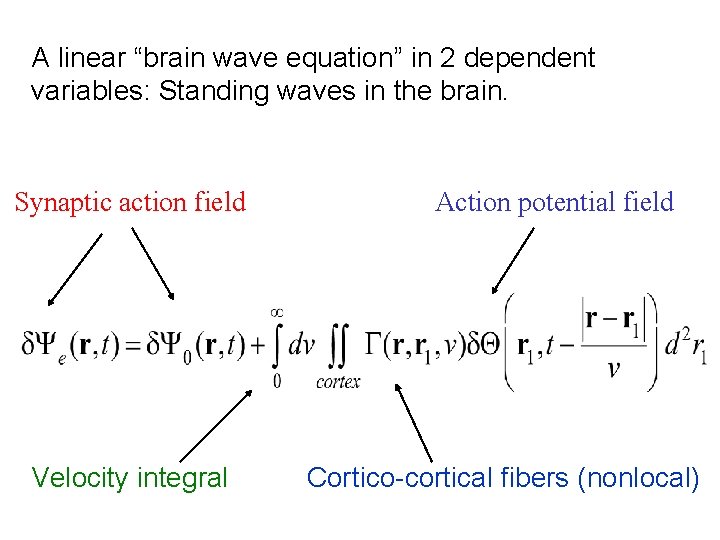 A linear “brain wave equation” in 2 dependent variables: Standing waves in the brain.

Synaptic action field

Action potential field

$\delta\Psi_e(\mathbf{r},t) = \delta\Psi_0(\mathbf{r},t) + \int_0^\infty dv \iint_{cortex} \Gamma(\mathbf{r},\mathbf{r}_1,v)\delta\Theta\left(\mathbf{r}_1, t - \frac{|\mathbf{r}-\mathbf{r}_1|}{v}\right) d^2r_1$

Velocity integral

Cortico-cortical fibers (nonlocal)